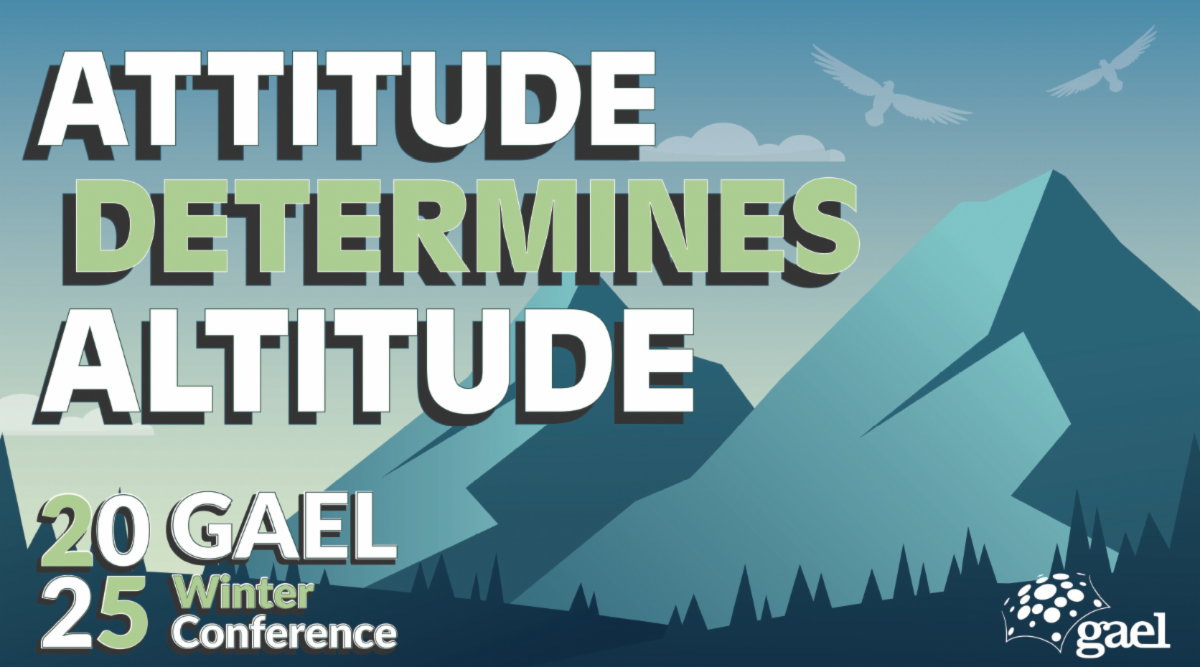 ATTITUDE DETERMINES ALTITUDE

20 GAEL
25 Winter Conference

gael